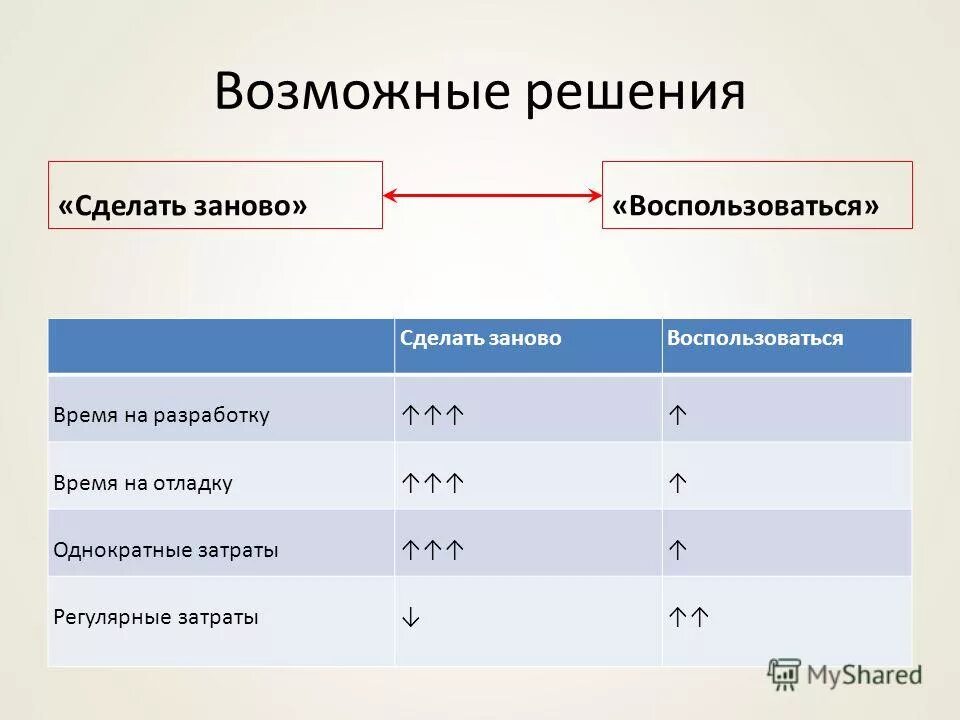 Возможные решения

«Сделать заново»

«Воспользоваться»

| | Сделать заново | Воспользоваться |
|---|---|---|
| Время на разработку | ↑↑↑ | ↑ |
| Время на отладку | ↑↑↑ | ↑ |
| Однократные затраты | ↑↑↑ | ↑ |
| Регулярные затраты | ↓ | ↑↑ |

MyShared